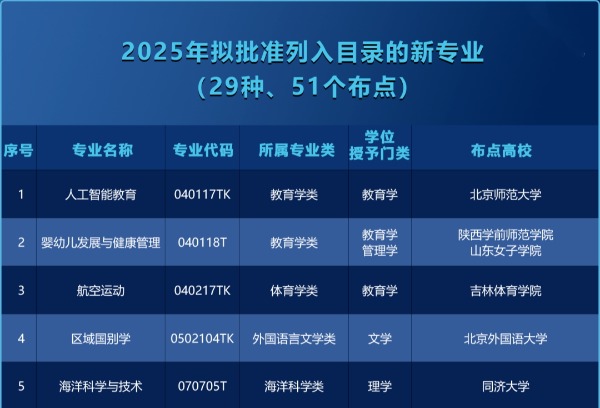 2025年拟批准列入目录的新专业
（29种、51个布点）

| 序号 | 专业名称 | 专业代码 | 所属专业类 | 学位授予门类 | 布点高校 |
|---|---|---|---|---|---|
| 1 | 人工智能教育 | 040117TK | 教育学类 | 教育学 | 北京师范大学 |
| 2 | 婴幼儿发展与健康管理 | 040118T | 教育学类 | 教育学 管理学 | 陕西学前师范学院 山东女子学院 |
| 3 | 航空运动 | 040217TK | 体育学类 | 教育学 | 吉林体育学院 |
| 4 | 区域国别学 | 0502104TK | 外国语言文学类 | 文学 | 北京外国语大学 |
| 5 | 海洋科学与技术 | 070705T | 海洋科学类 | 理学 | 同济大学 |